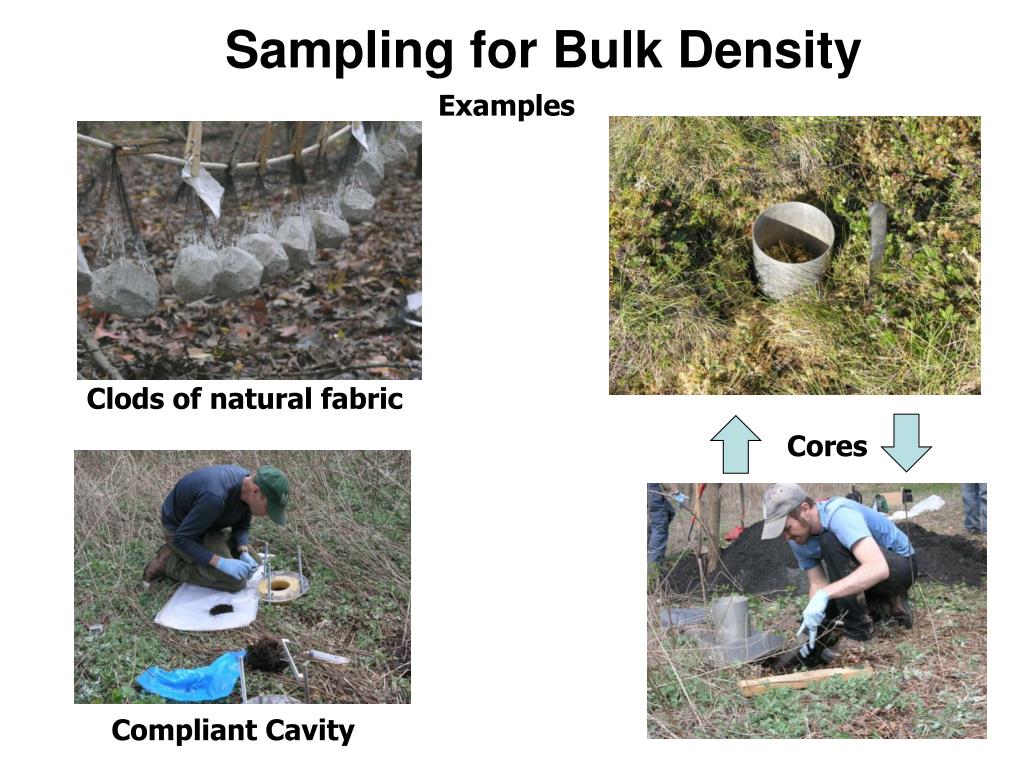 Sampling for Bulk Density

Examples

Clods of natural fabric

Cores

Compliant Cavity